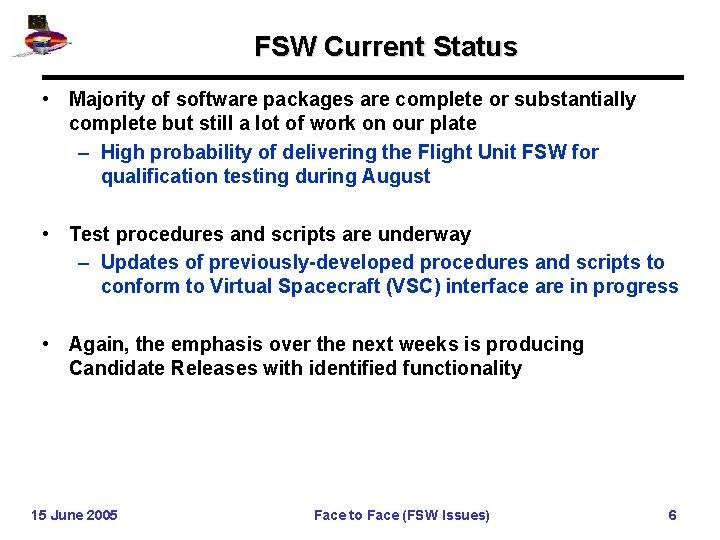 FSW Current Status

• Majority of software packages are complete or substantially complete but still a lot of work on our plate

– High probability of delivering the Flight Unit FSW for qualification testing during August

• Test procedures and scripts are underway

– Updates of previously-developed procedures and scripts to conform to Virtual Spacecraft (VSC) interface are in progress

• Again, the emphasis over the next weeks is producing Candidate Releases with identified functionality

15 June 2005

Face to Face (FSW Issues)

6